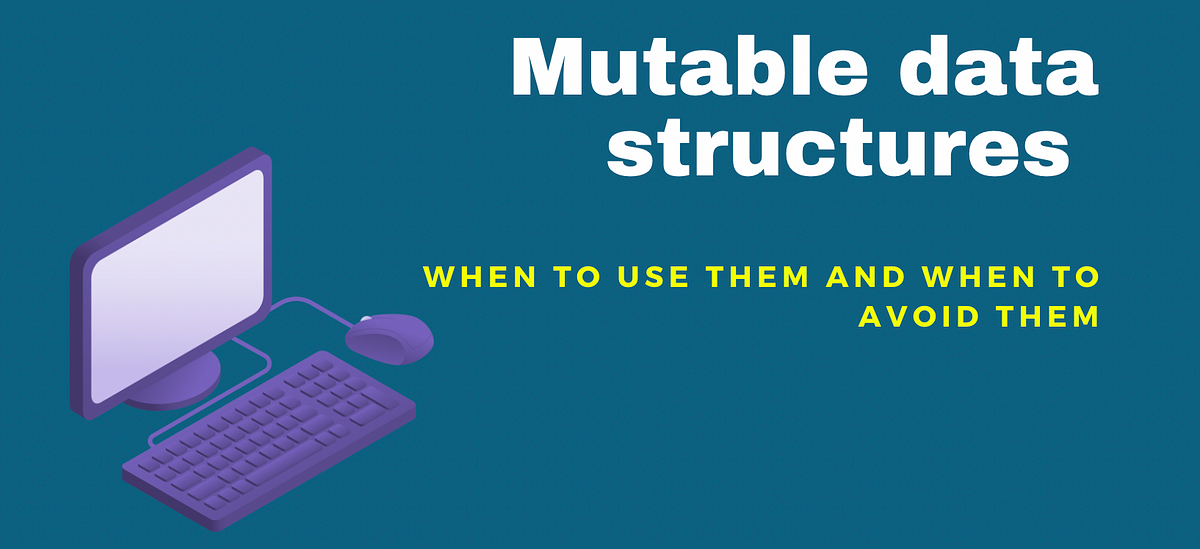 Mutable data structures

WHEN TO USE THEM AND WHEN TO AVOID THEM